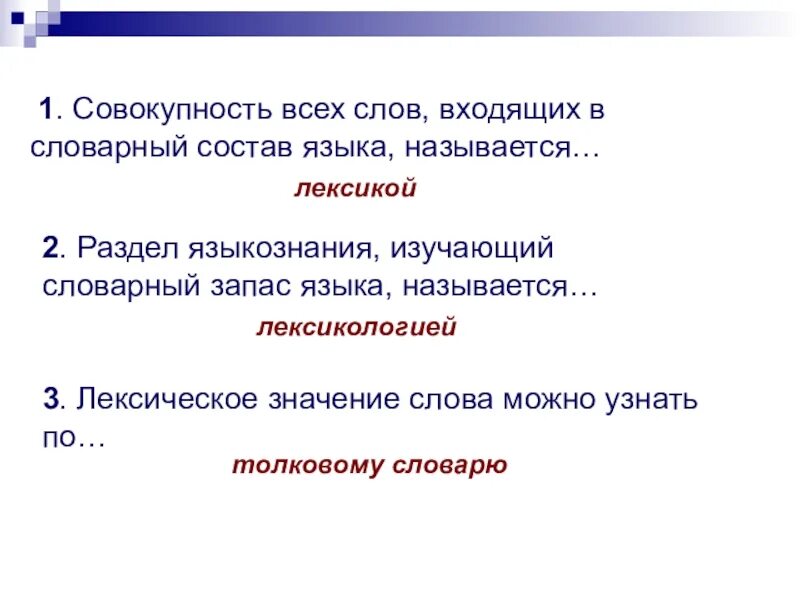 1. Совокупность всех слов, входящих в словарный состав языка, называется…

лексикой

2. Раздел языкознания, изучающий словарный запас языка, называется…

лексикологией

3. Лексическое значение слова можно узнать по…

толковому словарю